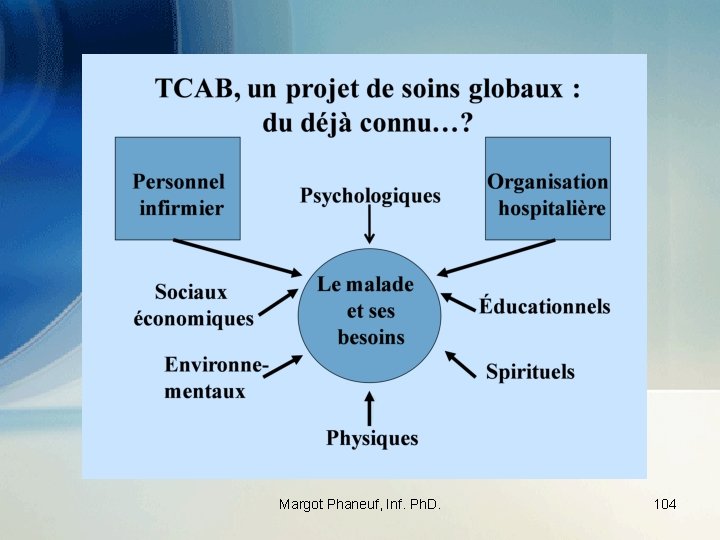 TCAB, un projet de soins globaux : du déjà connu…?

Personnel infirmier

Psychologiques

Organisation hospitalière

Sociaux économiques

Le malade et ses besoins

Éducationnels

Environnementaux

Spirituels

Physiques

Margot Phaneuf, Inf. PhD.

104